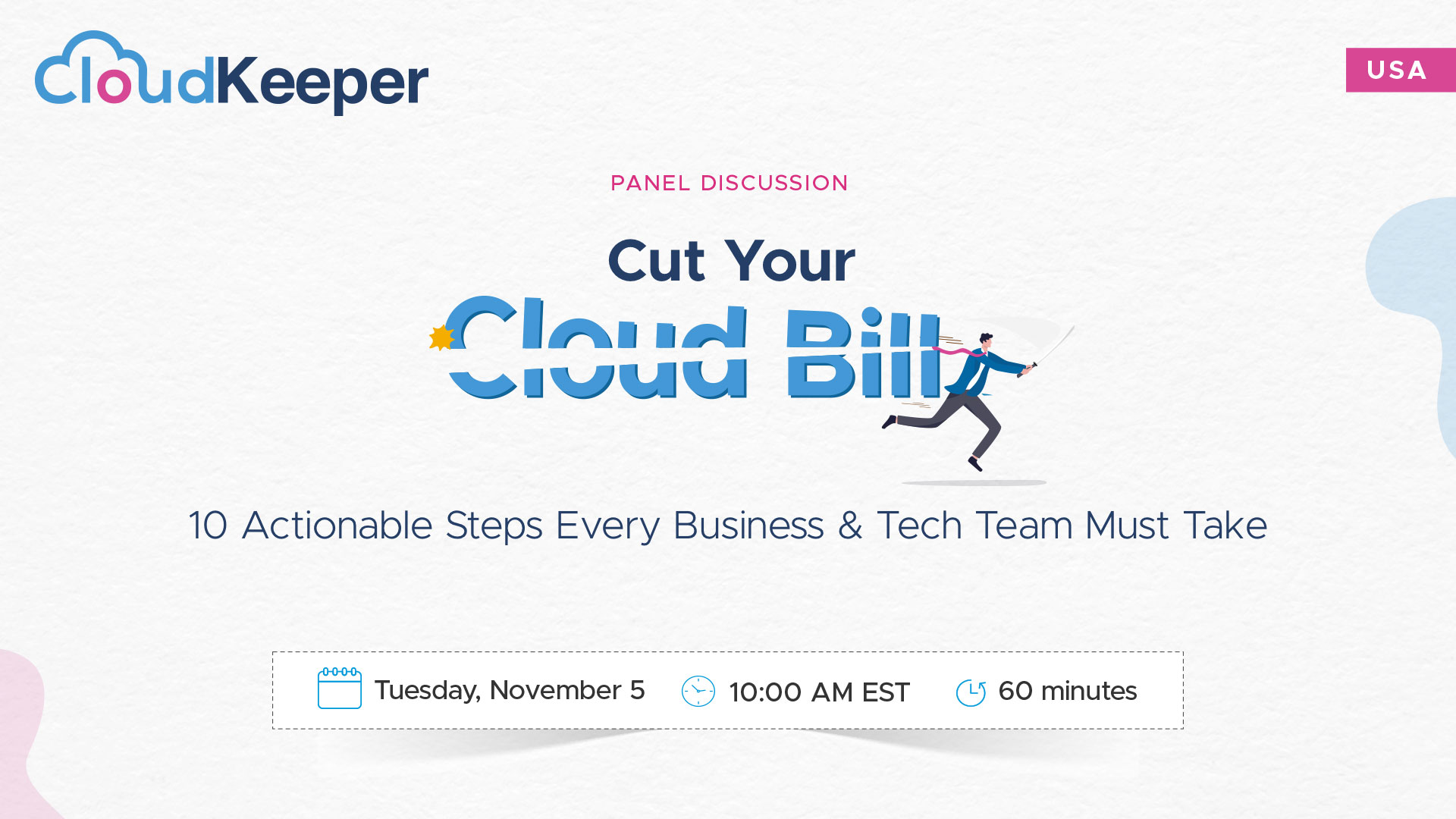 CloudKeeper

USA

PANEL DISCUSSION

Cut Your
Cloud Bill

10 Actionable Steps Every Business & Tech Team Must Take

Tuesday, November 5
10:00 AM EST
60 minutes